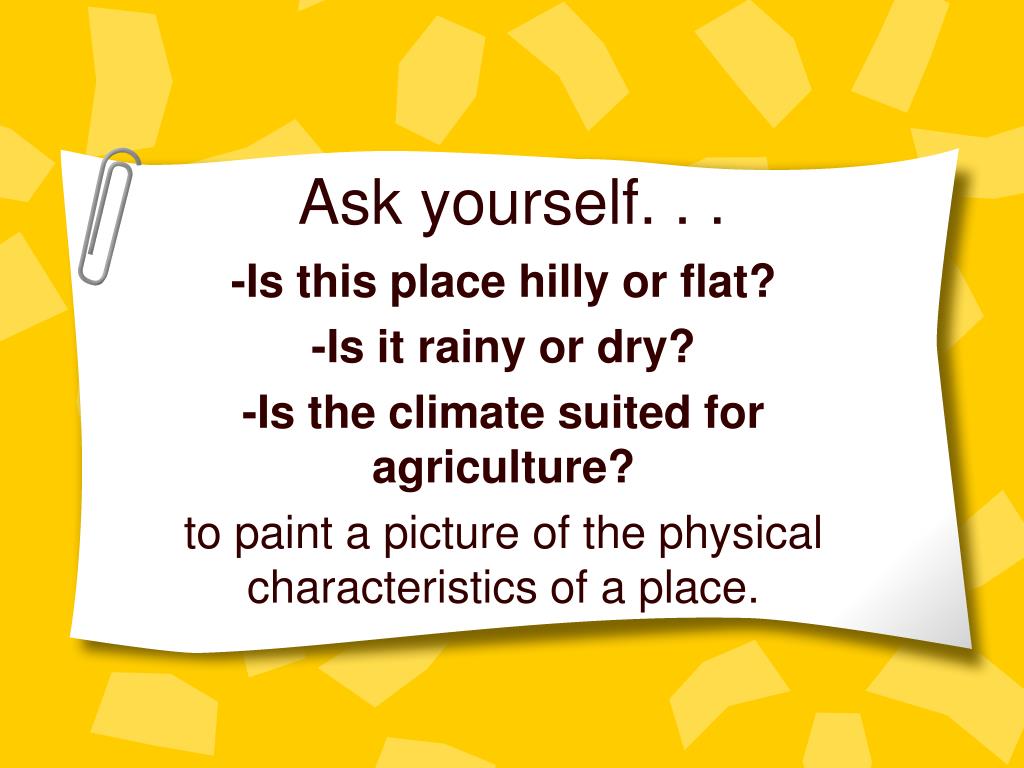 Ask yourself. . .

-Is this place hilly or flat?

-Is it rainy or dry?

-Is the climate suited for agriculture?

to paint a picture of the physical characteristics of a place.